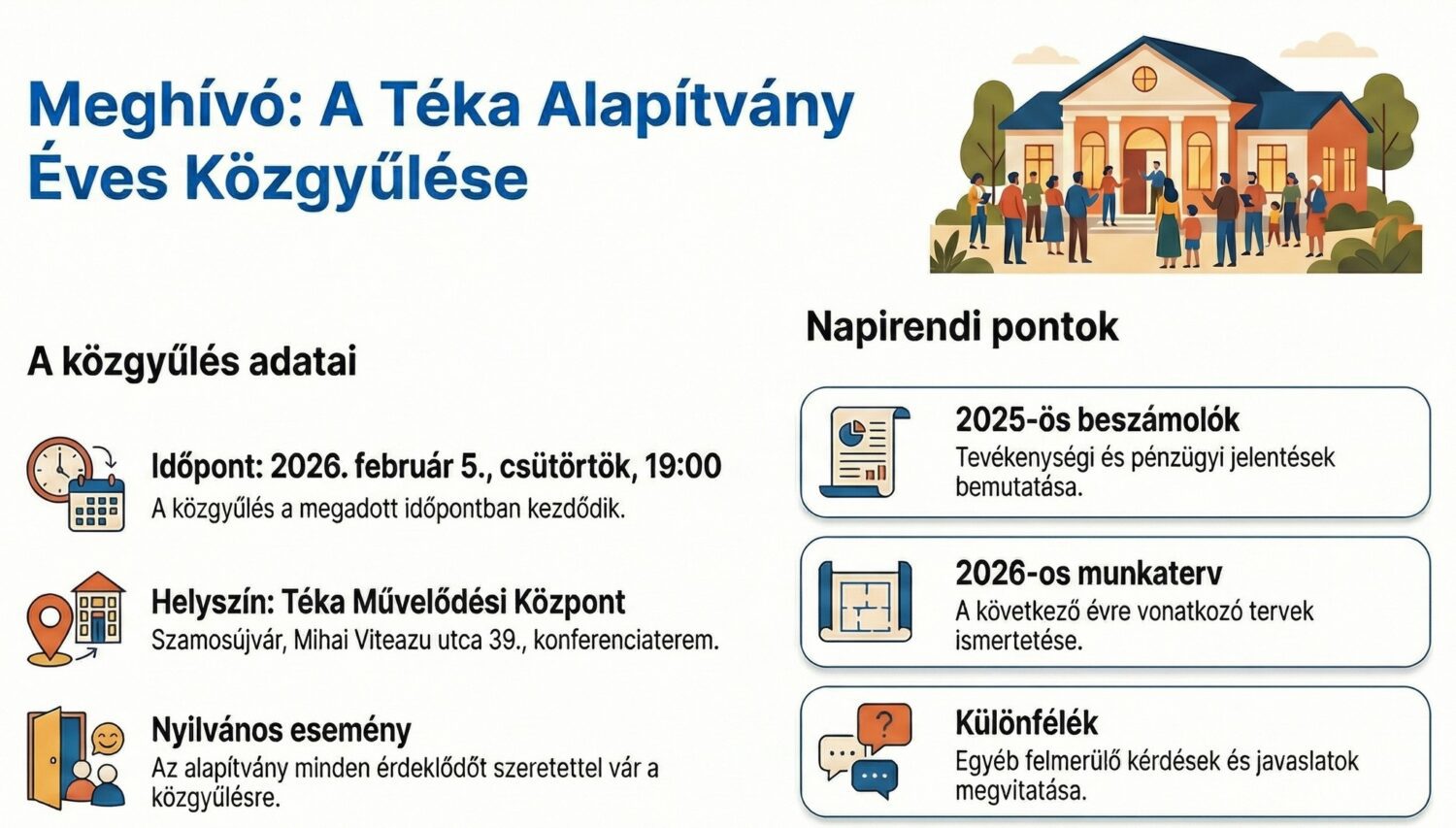 Meghívó: A Téka Alapítvány Éves Közgyűlése

A közgyűlés adatai

Időpont: 2026. február 5., csütörtök, 19:00
A közgyűlés a megadott időpontban kezdődik.

Helyszín: Téka Művelődési Központ
Szamosújvár, Mihai Viteazu utca 39., konferenciaterem.

Nyilvános esemény
Az alapítvány minden érdeklődőt szeretettel vár a közgyűlésre.

Napirendi pontok

2025-ös beszámolók
Tevékenységi és pénzügyi jelentések bemutatása.

2026-os munkaterv
A következő évre vonatkozó tervek ismertetése.

Különfélék
Egyéb felmerülő kérdések és javaslatok megvitatása.